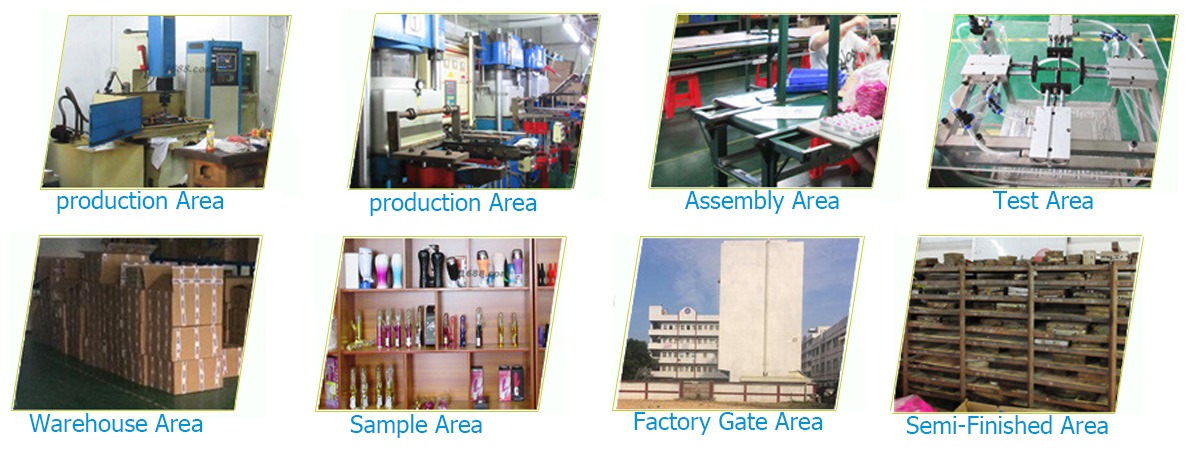 production Area

production Area

Assembly Area

Test Area

Warehouse Area

Sample Area

Factory Gate Area

Semi-Finished Area